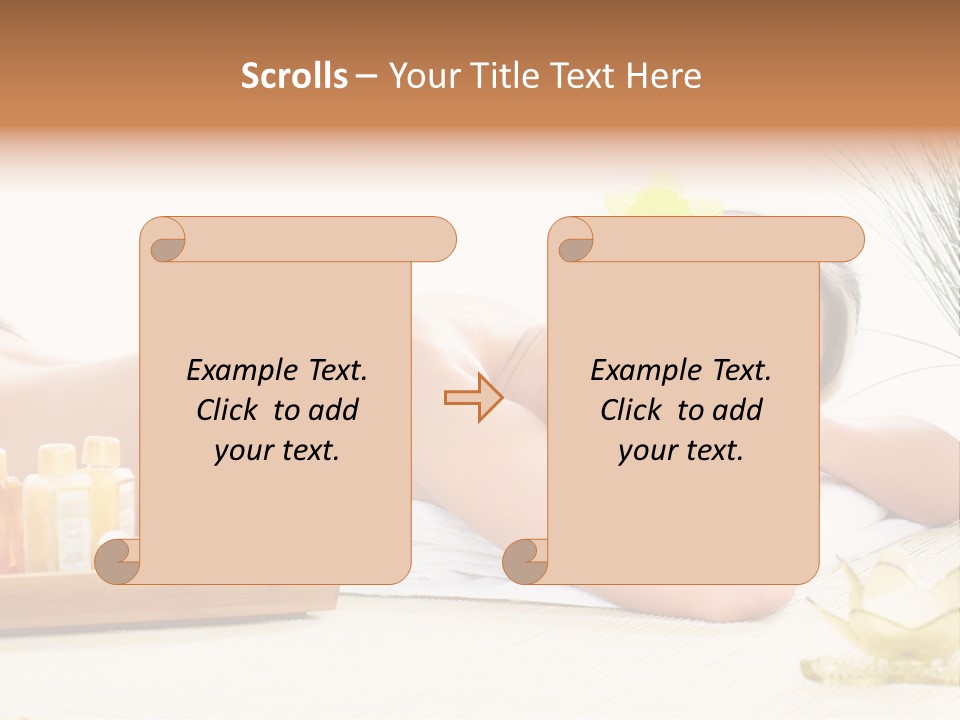 Scrolls – Your Title Text Here

Example Text. Click to add your text.

Example Text. Click to add your text.